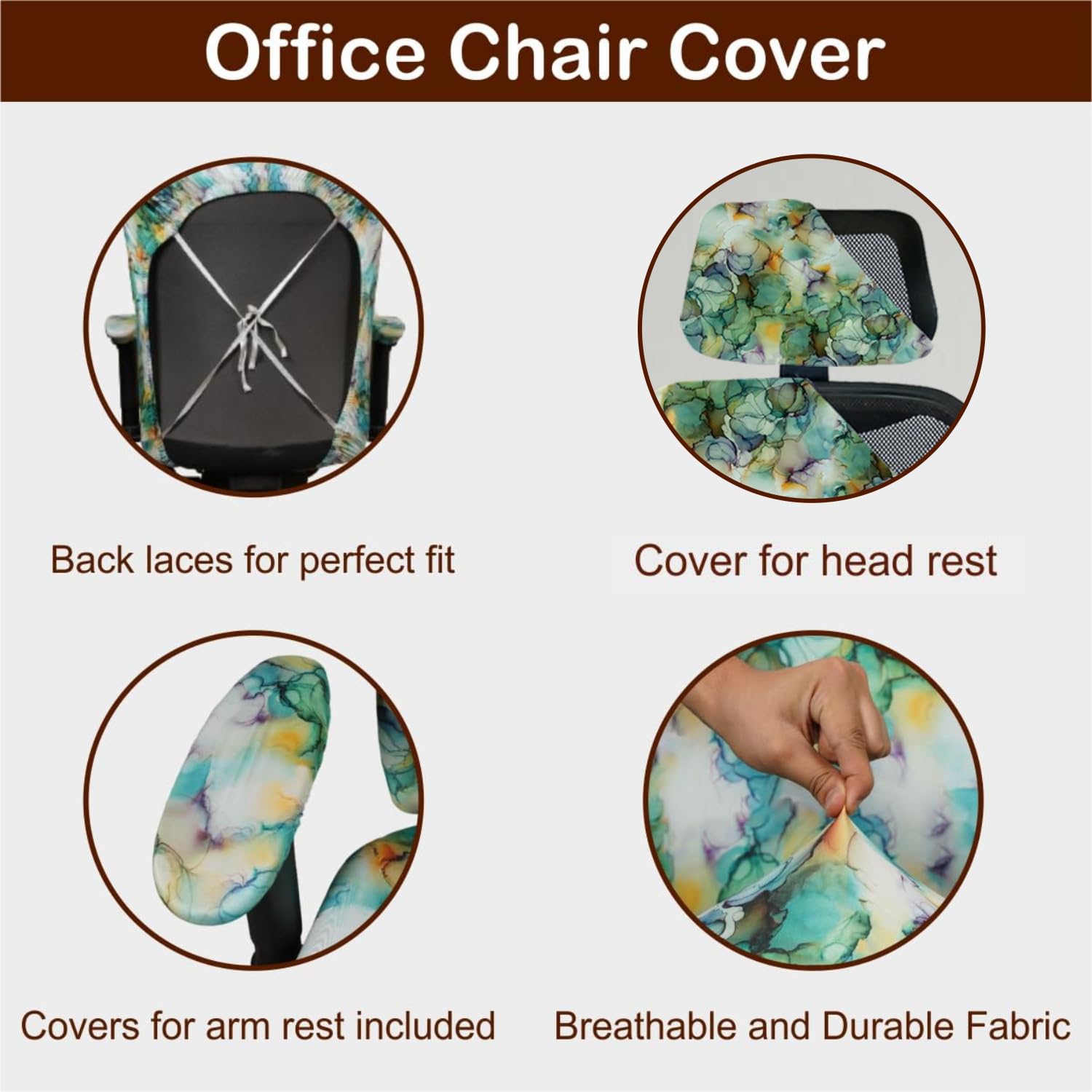 Office Chair Cover

Back laces for perfect fit

Cover for head rest

Covers for arm rest included

Breathable and Durable Fabric